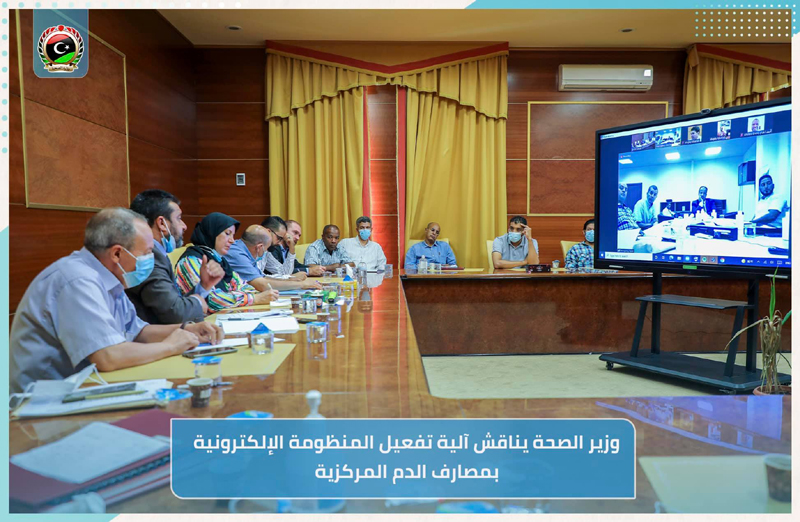 وزير الصحة يناقش آلية تفعيل المنظومة الإلكترونية بمصارف الدم المركزية